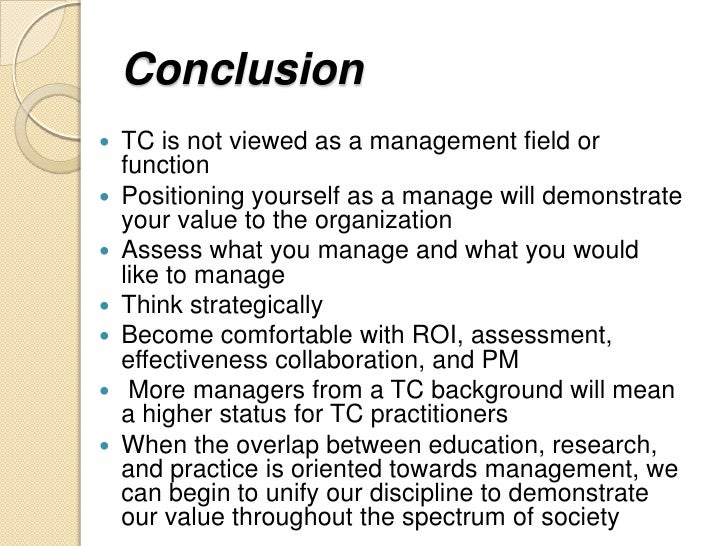 Conclusion

- TC is not viewed as a management field or function
- Positioning yourself as a manage will demonstrate your value to the organization
- Assess what you manage and what you would like to manage
- Think strategically
- Become comfortable with ROI, assessment, effectiveness collaboration, and PM
- More managers from a TC background will mean a higher status for TC practitioners
- When the overlap between education, research, and practice is oriented towards management, we can begin to unify our discipline to demonstrate our value throughout the spectrum of society